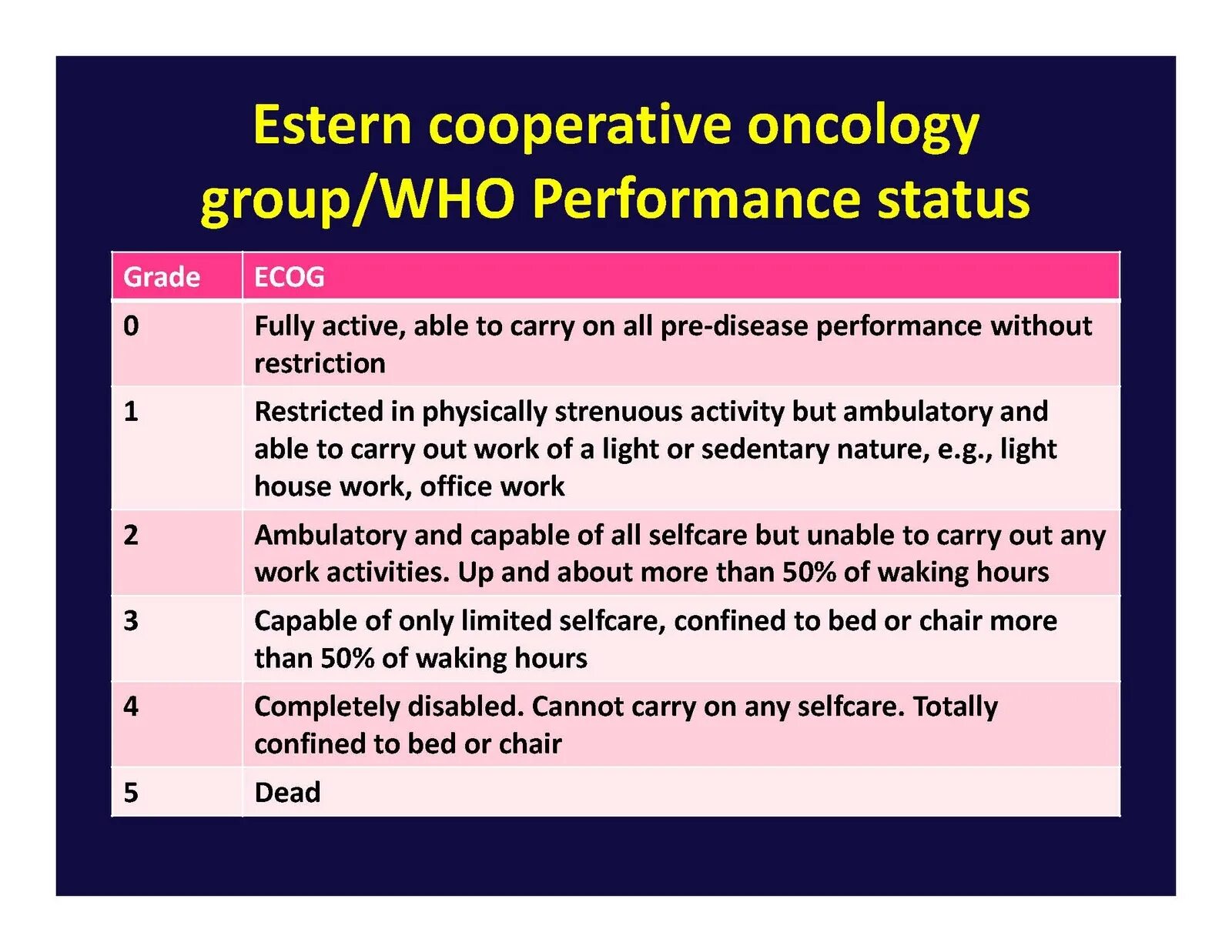 Estern cooperative oncology group/WHO Performance status

| Grade | ECOG |
|---|---|
| 0 | Fully active, able to carry on all pre-disease performance without restriction |
| 1 | Restricted in physically strenuous activity but ambulatory and able to carry out work of a light or sedentary nature, e.g., light house work, office work |
| 2 | Ambulatory and capable of all selfcare but unable to carry out any work activities. Up and about more than 50% of waking hours |
| 3 | Capable of only limited selfcare, confined to bed or chair more than 50% of waking hours |
| 4 | Completely disabled. Cannot carry on any selfcare. Totally confined to bed or chair |
| 5 | Dead |